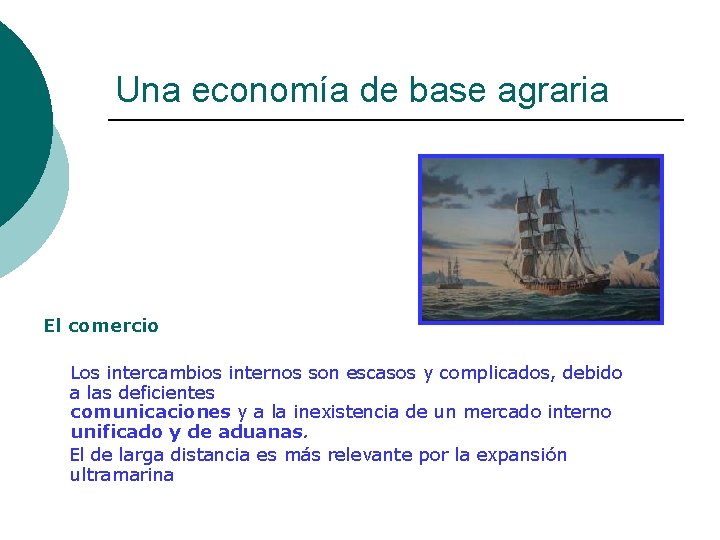 Una economía de base agraria

El comercio

Los intercambios internos son escasos y complicados, debido a las deficientes comunicaciones y a la inexistencia de un mercado interno unificado y de aduanas.

El de larga distancia es más relevante por la expansión ultramarina